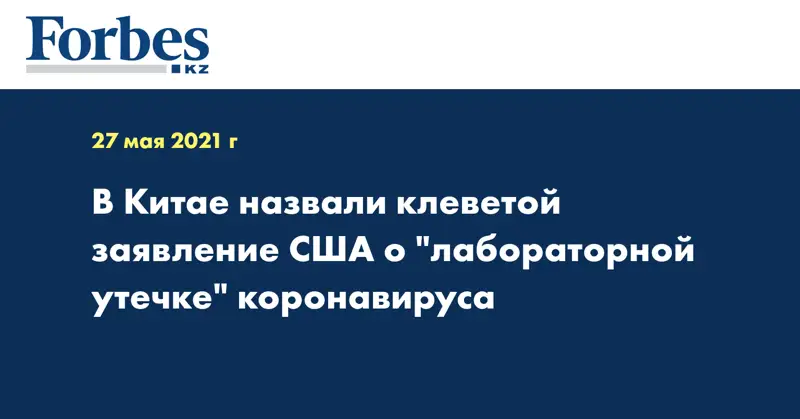 Forbes
KZ

27 мая 2021 г

В Китае назвали клеветой заявление США о "лабораторной утечке" коронавируса